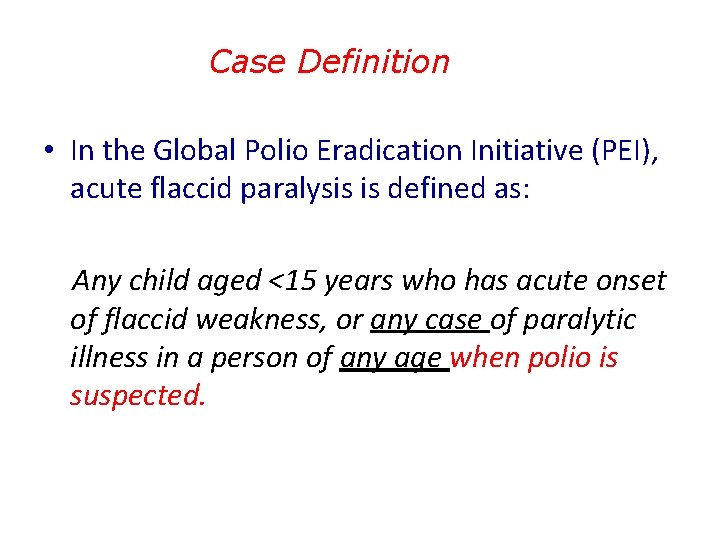 Case Definition

• In the Global Polio Eradication Initiative (PEI), acute flaccid paralysis is defined as:

Any child aged <15 years who has acute onset of flaccid weakness, or any case of paralytic illness in a person of any age when polio is suspected.